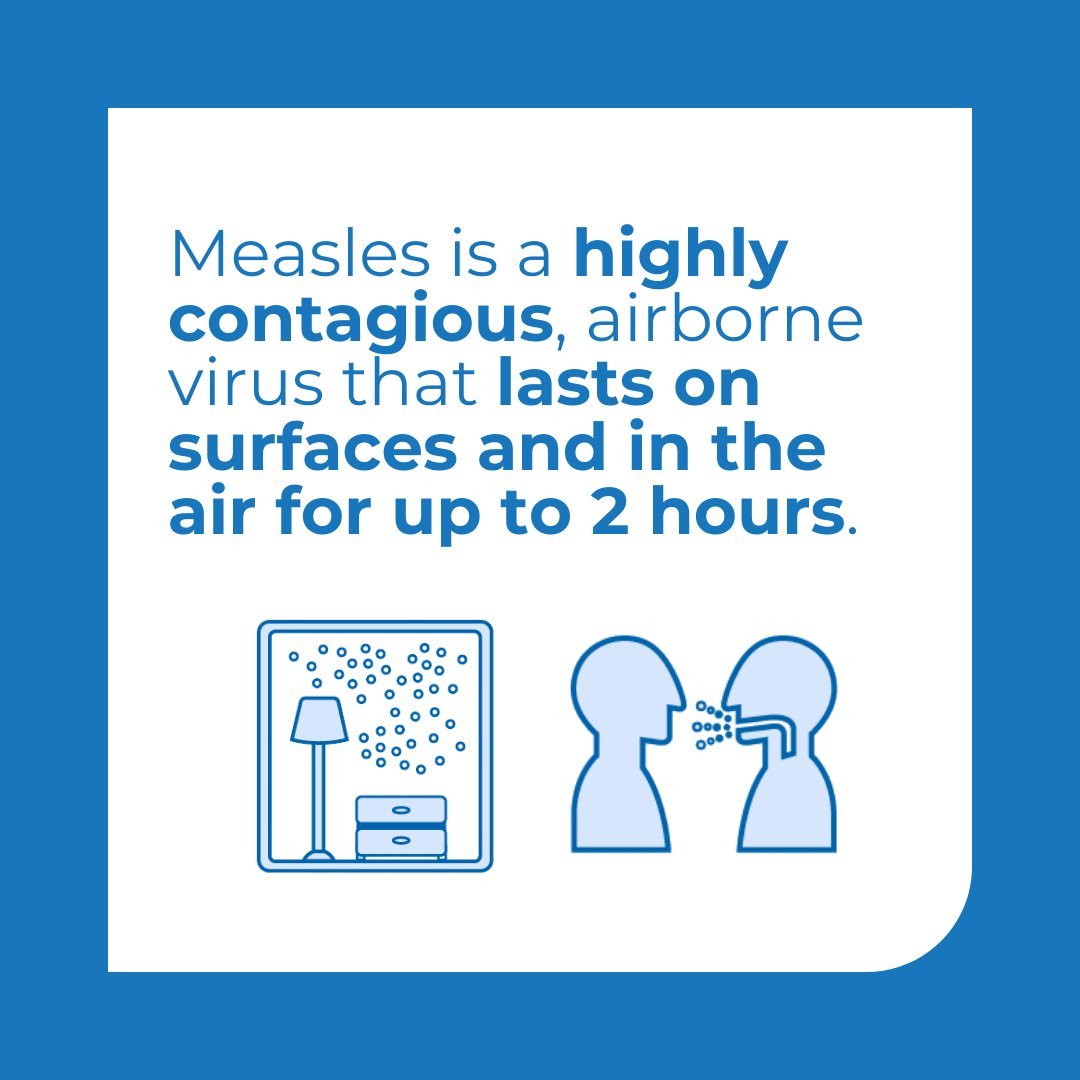 Measles is a highly contagious, airborne virus that lasts on surfaces and in the air for up to 2 hours.